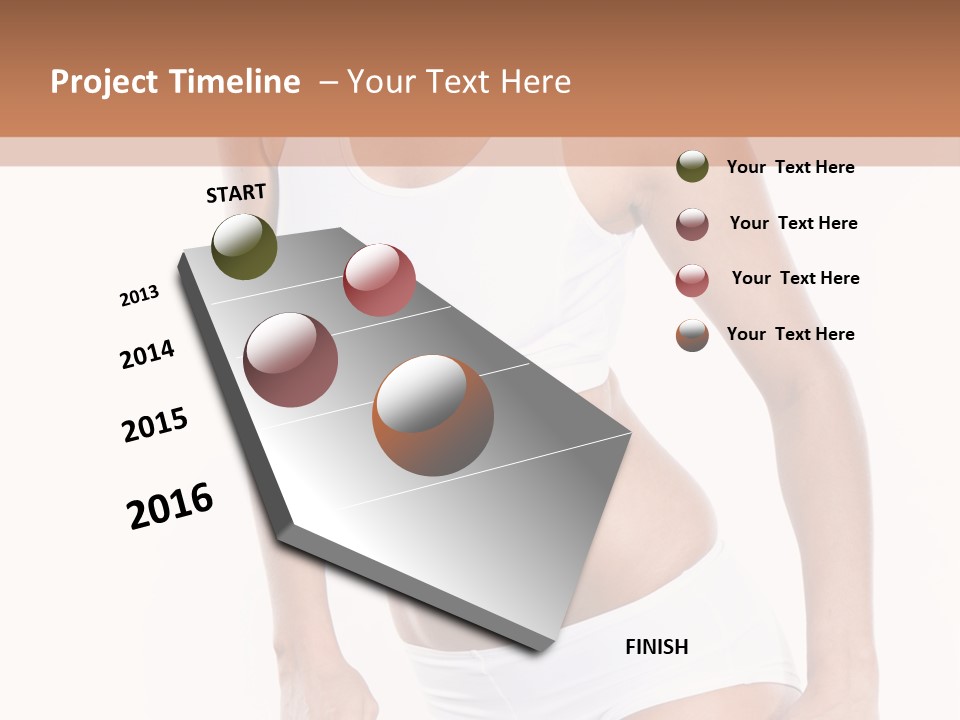 Project Timeline – Your Text Here

START

2013

2014

2015

2016

FINISH

Your Text Here

Your Text Here

Your Text Here

Your Text Here